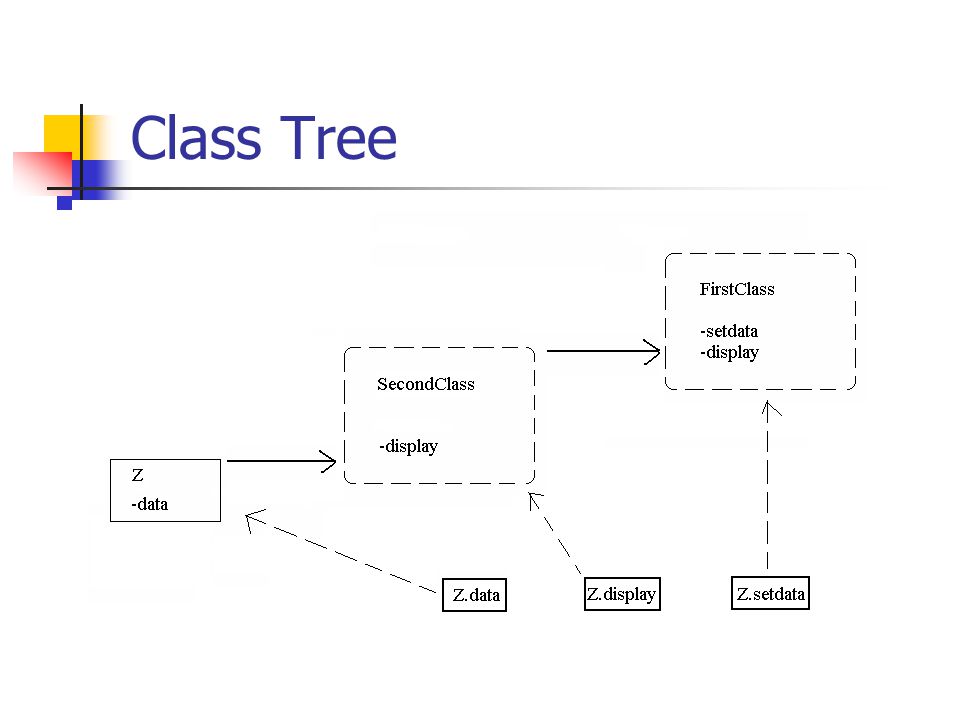 Class Tree

FirstClass

-setdata
-display

SecondClass

-display

Z
-data

Z.data

Z.display

Z.setdata